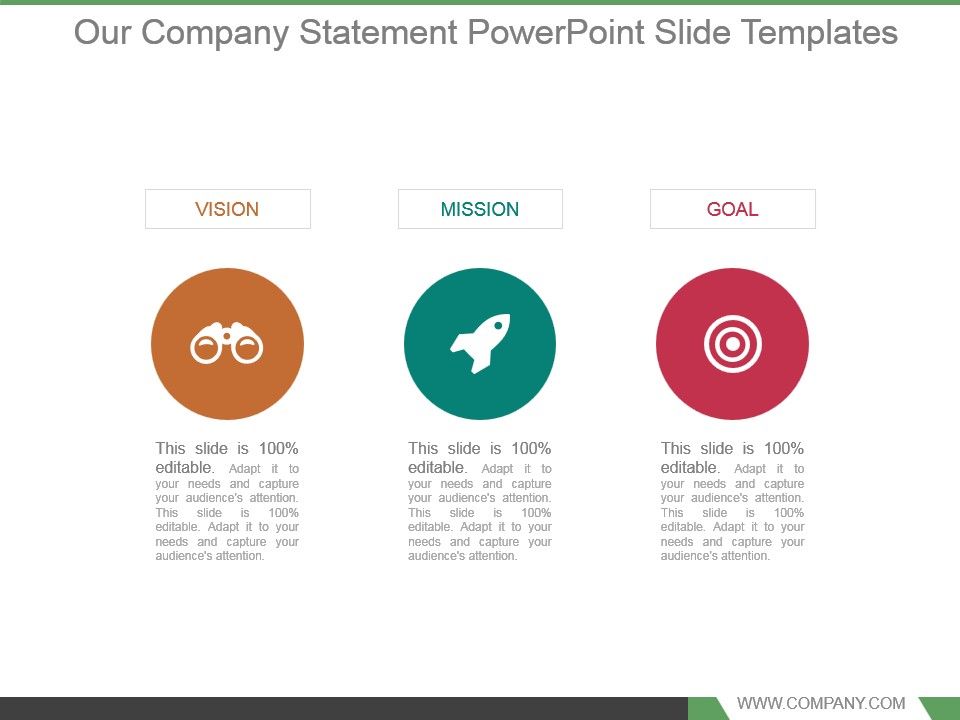 Our Company Statement PowerPoint Slide Templates

VISION

This slide is 100% editable. Adapt it to your needs and capture your audience's attention. This slide is 100% editable. Adapt it to your needs and capture your audience's attention.

MISSION

This slide is 100% editable. Adapt it to your needs and capture your audience's attention. This slide is 100% editable. Adapt it to your needs and capture your audience's attention.

GOAL

This slide is 100% editable. Adapt it to your needs and capture your audience's attention. This slide is 100% editable. Adapt it to your needs and capture your audience's attention.

WWW.COMPANY.COM